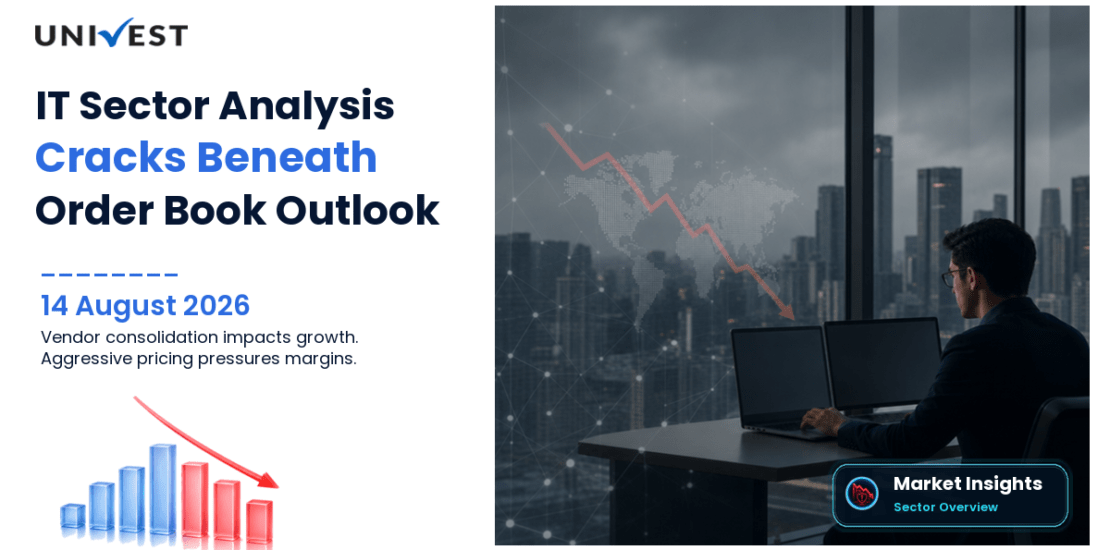 UNIVEST

IT Sector Analysis
Cracks Beneath
Order Book Outlook

14 August 2026
Vendor consolidation impacts growth.
Aggressive pricing pressures margins.

Market Insights
Sector Overview